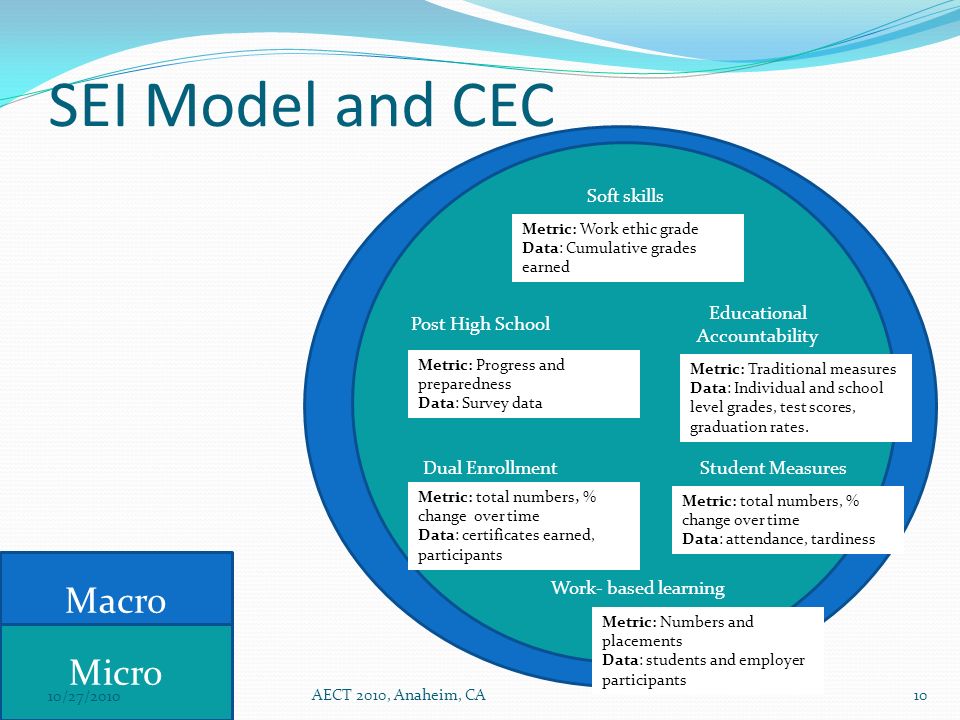 SEI Model and CEC

Soft skills

Metric: Work ethic grade
Data: Cumulative grades earned

Post High School

Metric: Progress and preparedness
Data: Survey data

Educational Accountability

Metric: Traditional measures
Data: Individual and school level grades, test scores, graduation rates.

Dual Enrollment

Metric: total numbers, % change over time
Data: certificates earned, participants

Student Measures

Metric: total numbers, % change over time
Data: attendance, tardiness

Work- based learning

Metric: Numbers and placements
Data: students and employer participants

Macro

Micro

10/27/2010

AECT 2010, Anaheim, CA

10